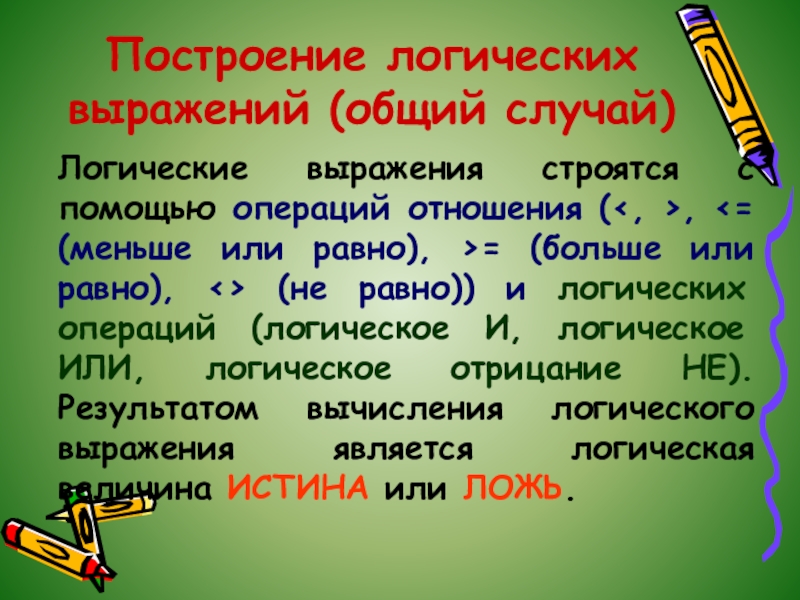 Построение логических выражений (общий случай)

Логические выражения строятся с помощью операций отношения (<, >, <= (меньше или равно), >= (больше или равно), <> (не равно)) и логических операций (логическое И, логическое ИЛИ, логическое отрицание НЕ). Результатом вычисления логического выражения является логическая величина ИСТИНА или ЛОЖЬ.